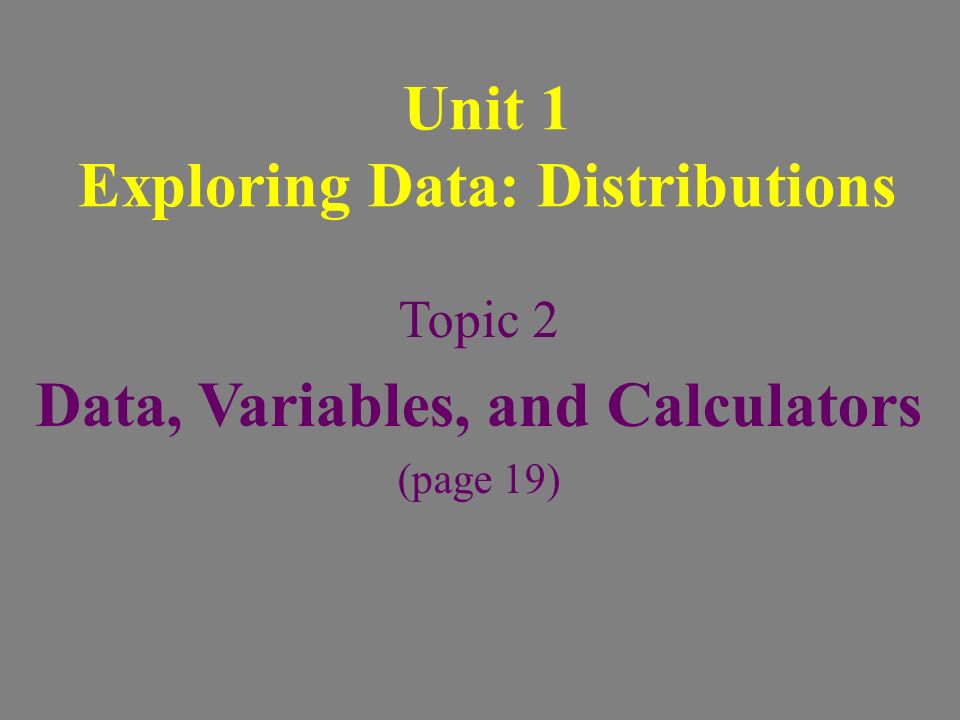 Unit 1
Exploring Data: Distributions

Topic 2
Data, Variables, and Calculators
(page 19)